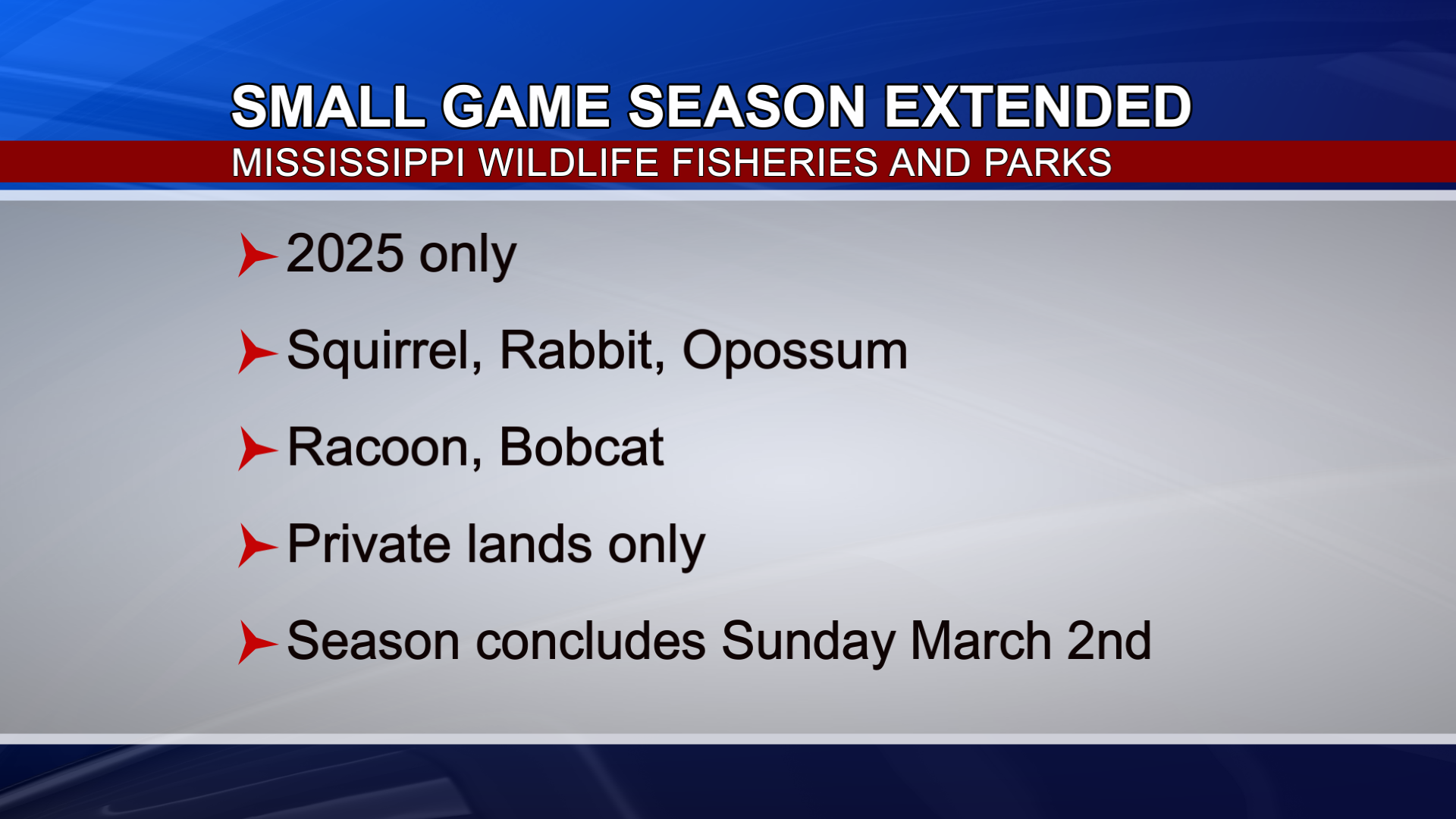 SMALL GAME SEASON EXTENDED

MISSISSIPPI WILDLIFE FISHERIES AND PARKS

2025 only

Squirrel, Rabbit, Opossum

Racoon, Bobcat

Private lands only

Season concludes Sunday March 2nd